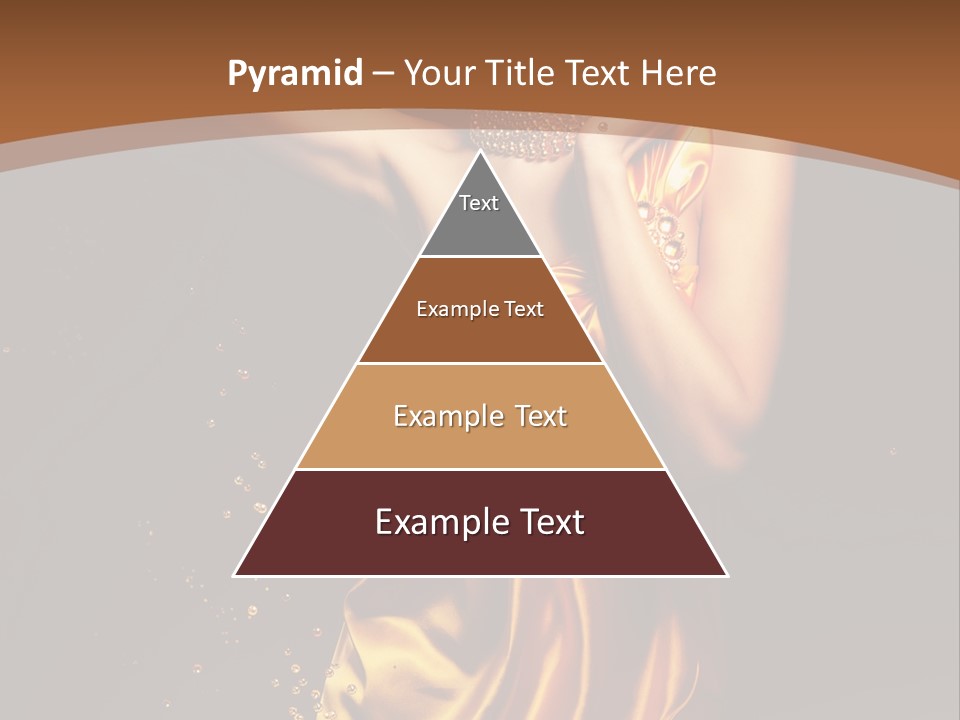 Pyramid – Your Title Text Here

Text

Example Text

Example Text

Example Text